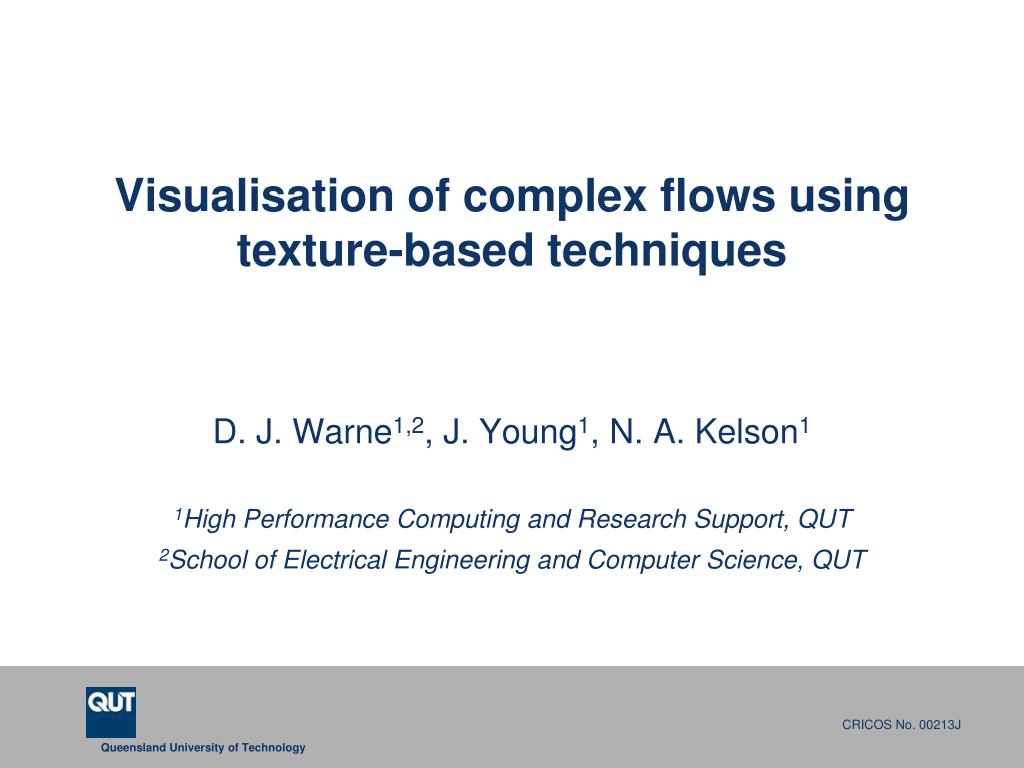 Visualisation of complex flows using texture-based techniques

D. J. Warne$^{1,2}$, J. Young$^{1}$, N. A. Kelson$^{1}$

$^{1}$High Performance Computing and Research Support, QUT

$^{2}$School of Electrical Engineering and Computer Science, QUT

QUT

Queensland University of Technology

CRICOS No. 00213J